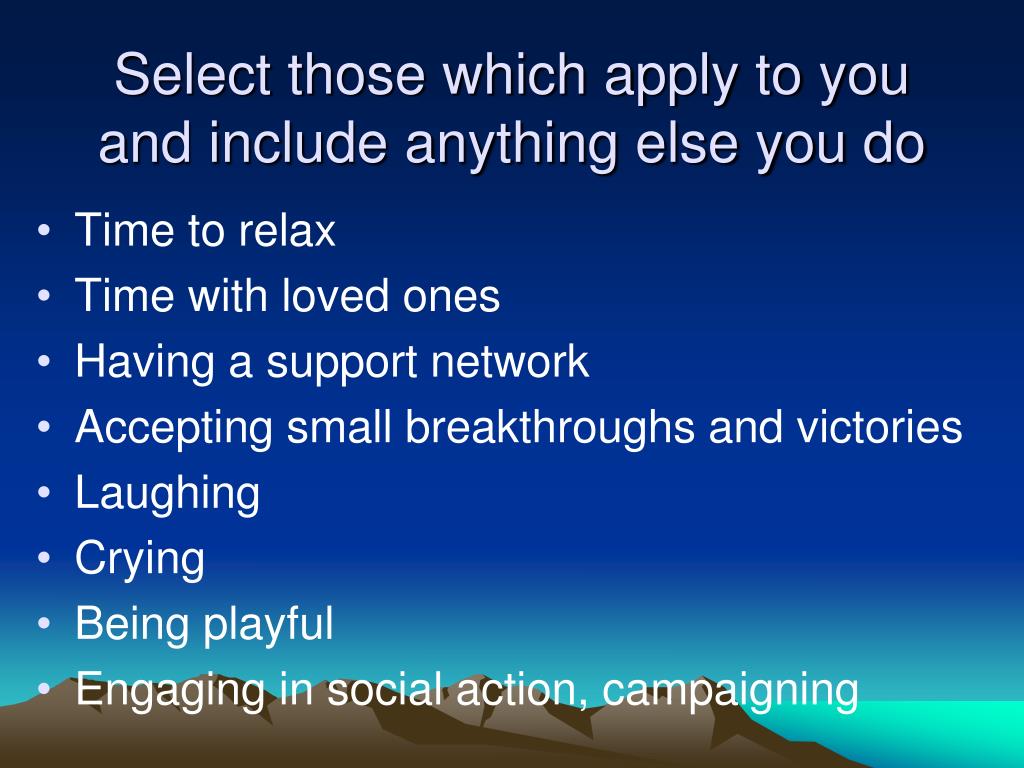 Select those which apply to you and include anything else you do

• Time to relax
• Time with loved ones
• Having a support network
• Accepting small breakthroughs and victories
• Laughing
• Crying
• Being playful
• Engaging in social action, campaigning